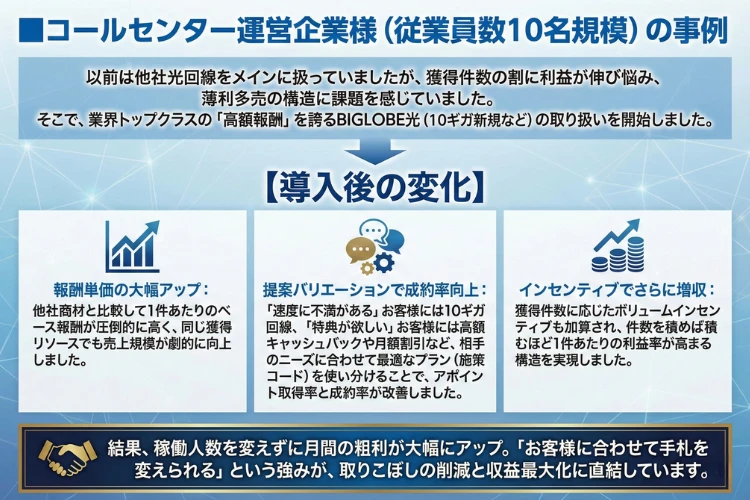 ■コールセンター運営企業様（従業員数10名規模）の事例

以前は他社光回線をメインに扱っていましたが、獲得件数の割に利益が伸び悩み、薄利多売の構造に課題を感じていました。
そこで、業界トップクラスの「高額報酬」を誇るBIGLOBE光（10ギガ新規など）の取り扱いを開始しました。

【導入後の変化】

報酬単価の大幅アップ：
他社商材と比較して1件あたりのベース報酬が圧倒的に高く、同じ獲得リソースでも売上規模が劇的に向上しました。

提案バリエーションで成約率向上：
「速度に不満がある」お客様には10ギガ回線、「特典が欲しい」お客様には高額キャッシュバックや月額割引など、相手のニーズに合わせて最適なプラン（施策コード）を使い分けることで、アポイント取得率と成約率が改善しました。

インセンティブでさらに増収：
獲得件数に応じたボリュームインセンティブも加算され、件数を積めば積むほど1件あたりの利益率が高まる構造を実現しました。

結果、稼働人数を変えずに月間の粗利が大幅にアップ。「お客様に合わせて手札を変えられる」という強みが、取りこぼしの削減と収益最大化に直結しています。